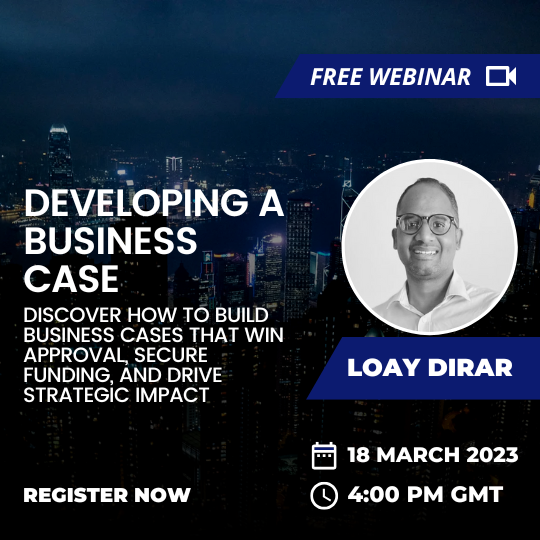 FREE WEBINAR

DEVELOPING A BUSINESS CASE

DISCOVER HOW TO BUILD BUSINESS CASES THAT WIN APPROVAL, SECURE FUNDING, AND DRIVE STRATEGIC IMPACT

LOAY DIRAR

18 MARCH 2023

4:00 PM GMT

REGISTER NOW